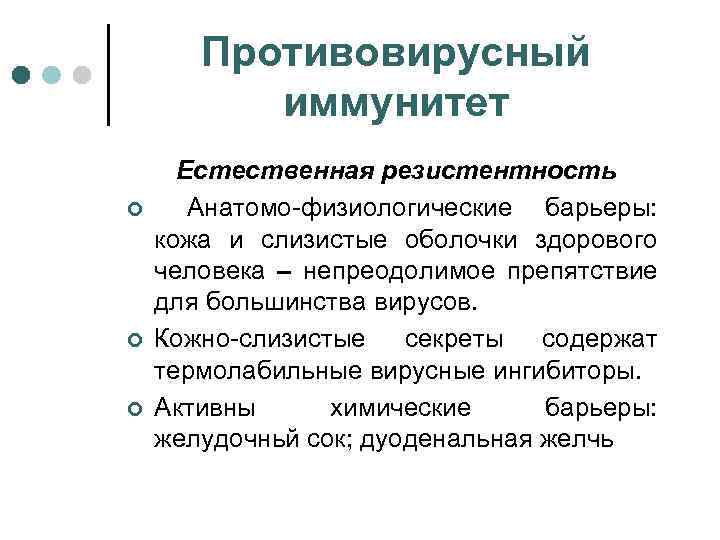 Противовирусный иммунитет

Естественная резистентность

Анатомо-физиологические барьеры: кожа и слизистые оболочки здорового человека – непреодолимое препятствие для большинства вирусов.

Кожно-слизистые секреты содержат термолабильные вирусные ингибиторы.

Активны химические барьеры: желудочный сок; дуоденальная желчь